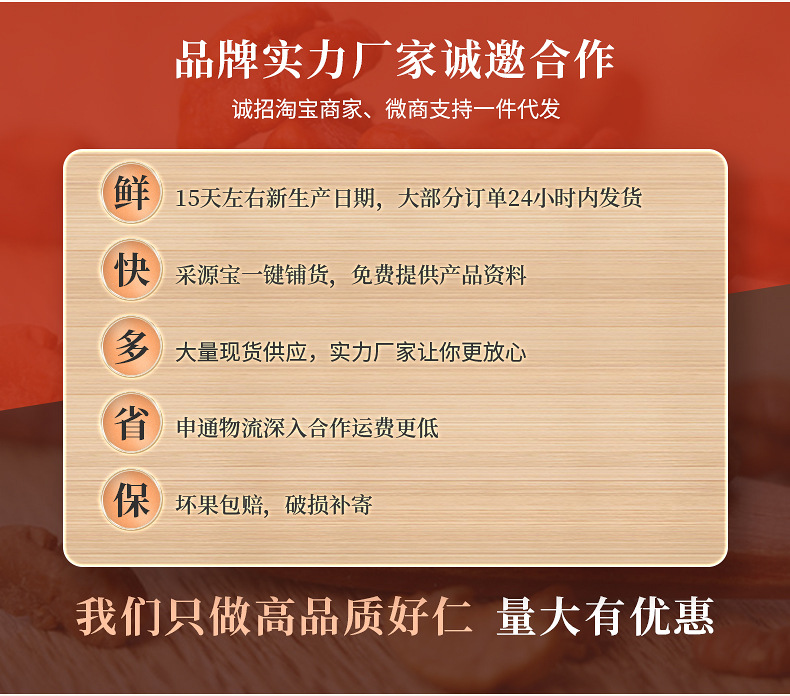 品牌实力厂家诚邀合作

诚招淘宝商家、微商支持一件代发

鲜 15天左右新生产日期，大部分订单24小时内发货

快 采源宝一键铺货，免费提供产品资料

多 大量现货供应，实力厂家让你更放心

省 申通物流深入合作运费更低

保 坏果包赔，破损补寄

我们只做高品质好仁 量大有优惠